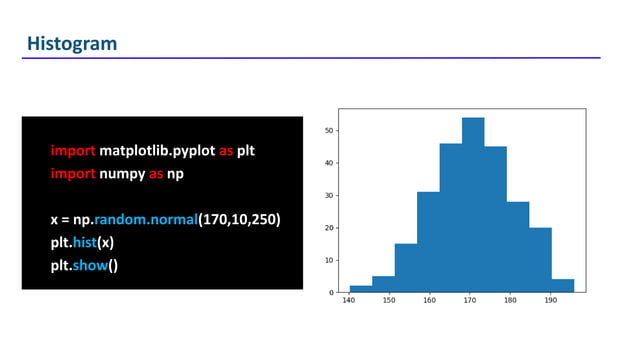 Histogram

import matplotlib.pyplot as plt
import numpy as np

x = np.random.normal(170,10,250)
plt.hist(x)
plt.show()

50
40
30
20
10
0
140 150 160 170 180 190